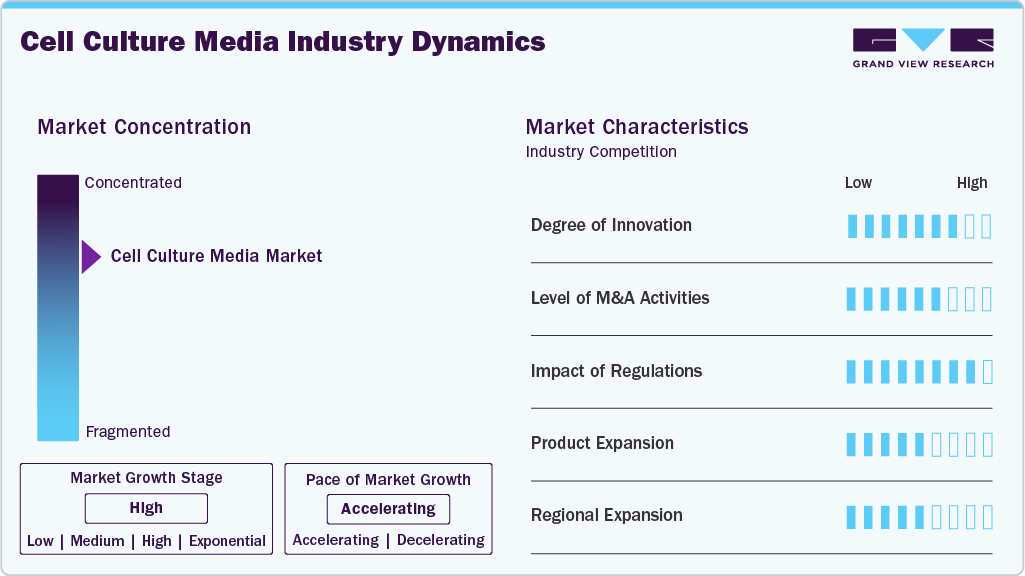 Cell Culture Media Industry Dynamics

GRAND VIEW RESEARCH

Market Concentration

Concentrated

Cell Culture Media Market

Fragmented

Market Growth Stage

High

Low | Medium | High | Exponential

Pace of Market Growth

Accelerating

Accelerating | Decelerating

Market Characteristics

Industry Competition

Low High

Degree of Innovation

Level of M&A Activities

Impact of Regulations

Product Expansion

Regional Expansion